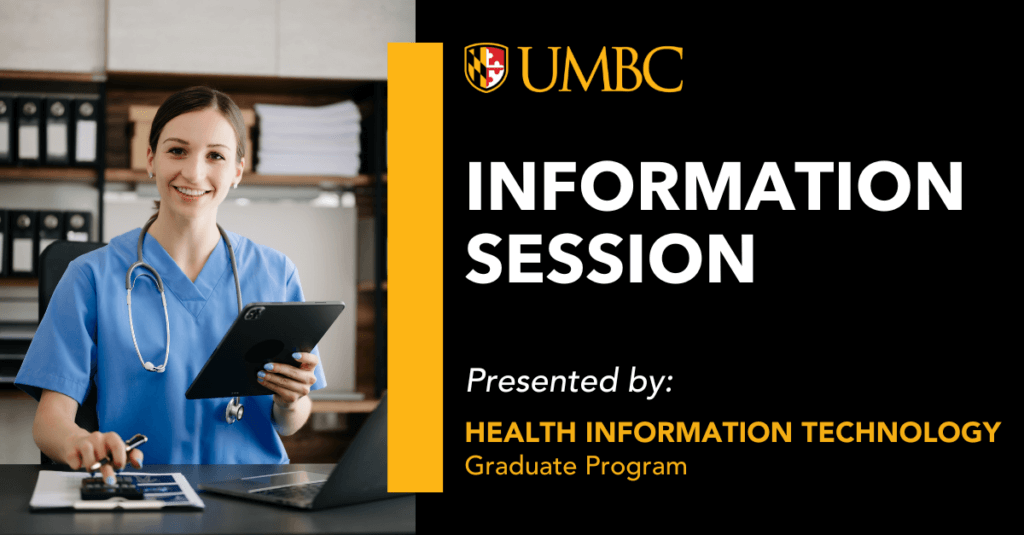 UMBC

INFORMATION SESSION

Presented by:

HEALTH INFORMATION TECHNOLOGY
Graduate Program